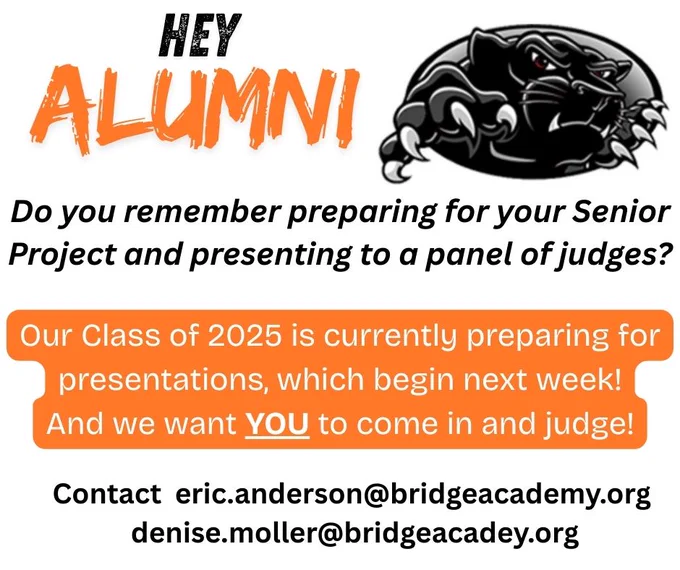 HEY
ALUMNI

Do you remember preparing for your Senior Project and presenting to a panel of judges?

Our Class of 2025 is currently preparing for presentations, which begin next week! And we want YOU to come in and judge!

Contact eric.anderson@bridgeacademy.org
denise.moller@bridgeacadey.org